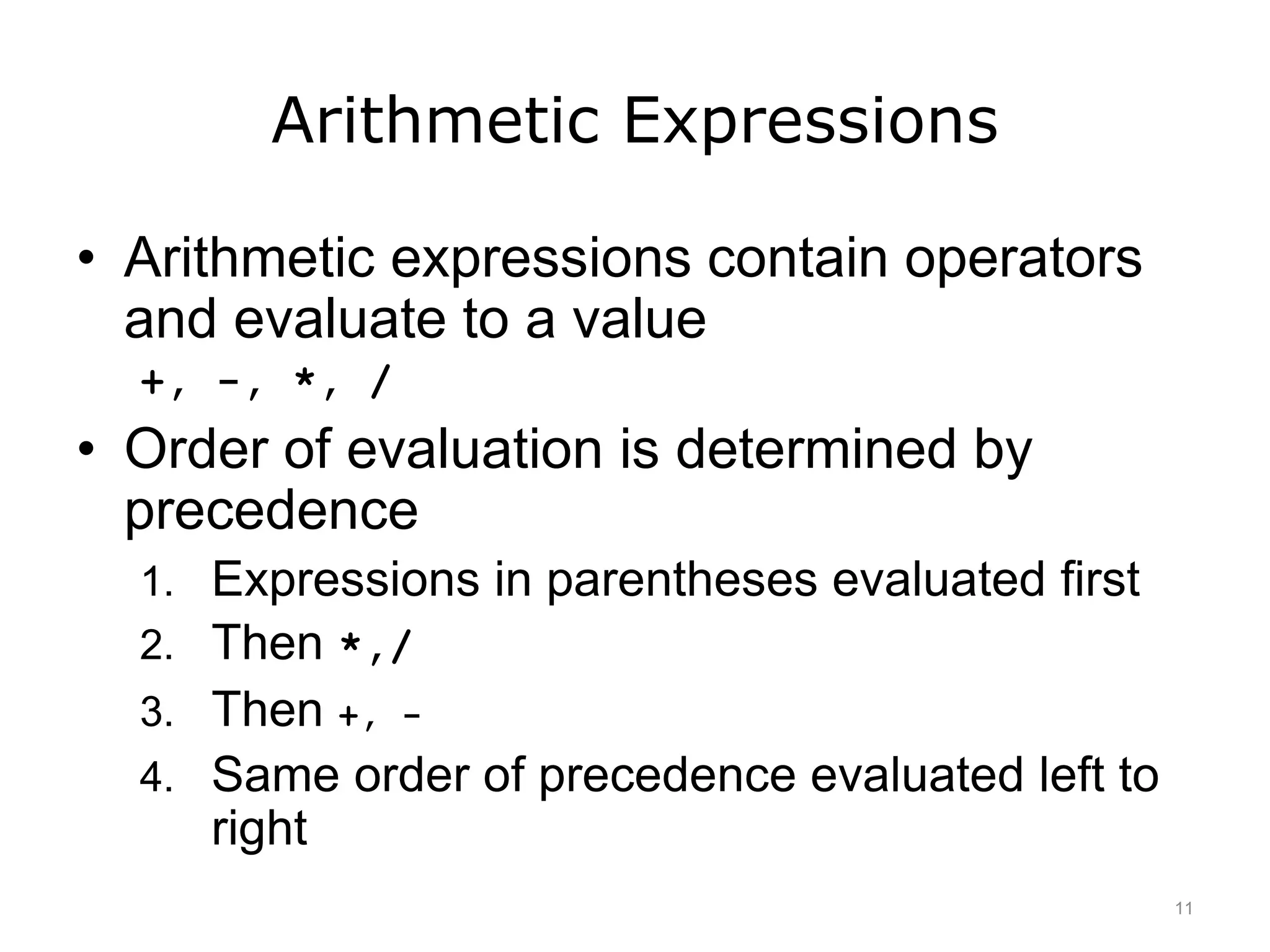 Arithmetic Expressions

• Arithmetic expressions contain operators and evaluate to a value

+, -, *, /

• Order of evaluation is determined by precedence

1. Expressions in parentheses evaluated first
2. Then *,/
3. Then +, -
4. Same order of precedence evaluated left to right

11